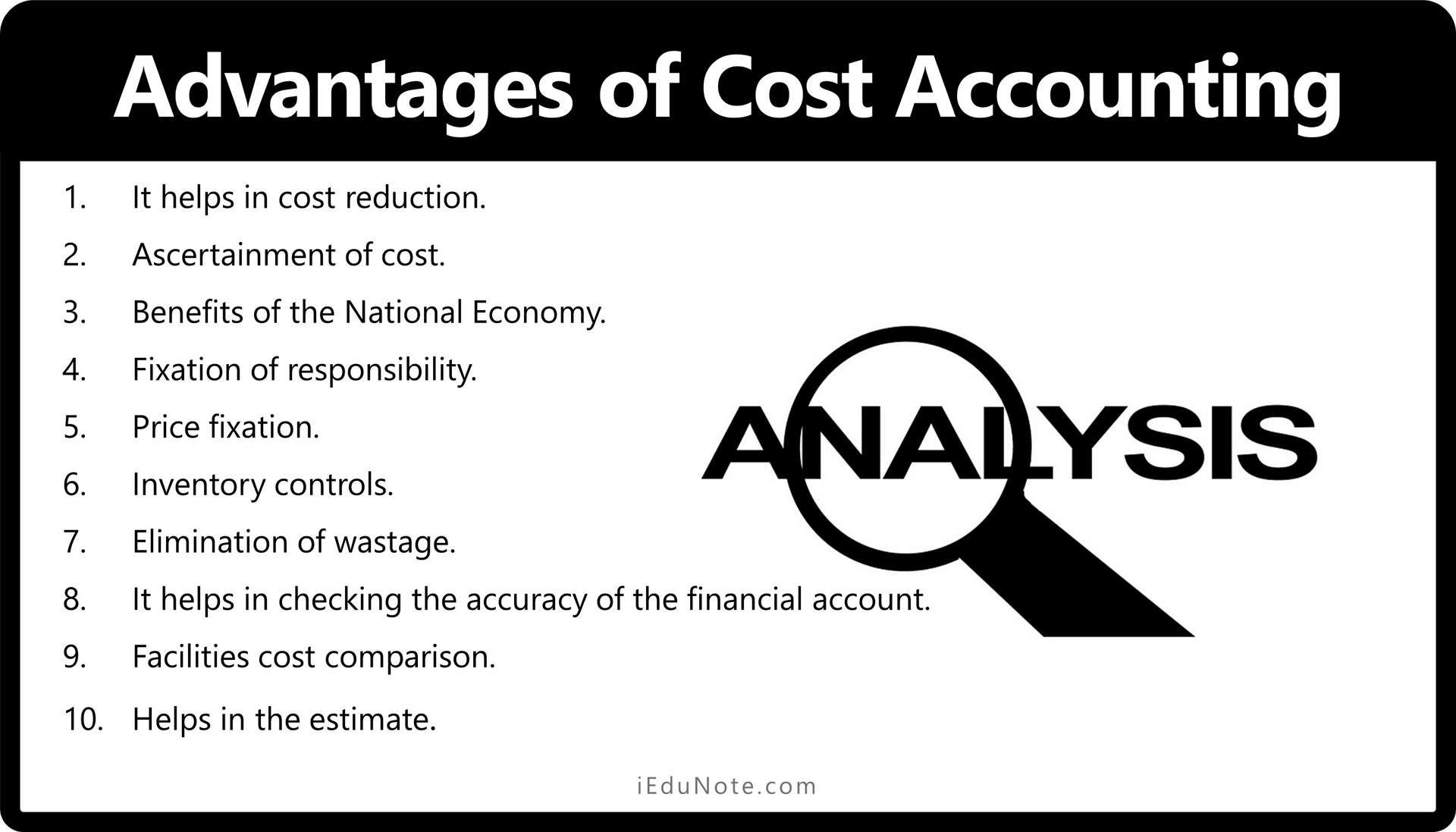 Advantages of Cost Accounting

1. It helps in cost reduction.
2. Ascertainment of cost.
3. Benefits of the National Economy.
4. Fixation of responsibility.
5. Price fixation.
6. Inventory controls.
7. Elimination of wastage.
8. It helps in checking the accuracy of the financial account.
9. Facilities cost comparison.
10. Helps in the estimate.

ANALYSIS

iEduNote.com